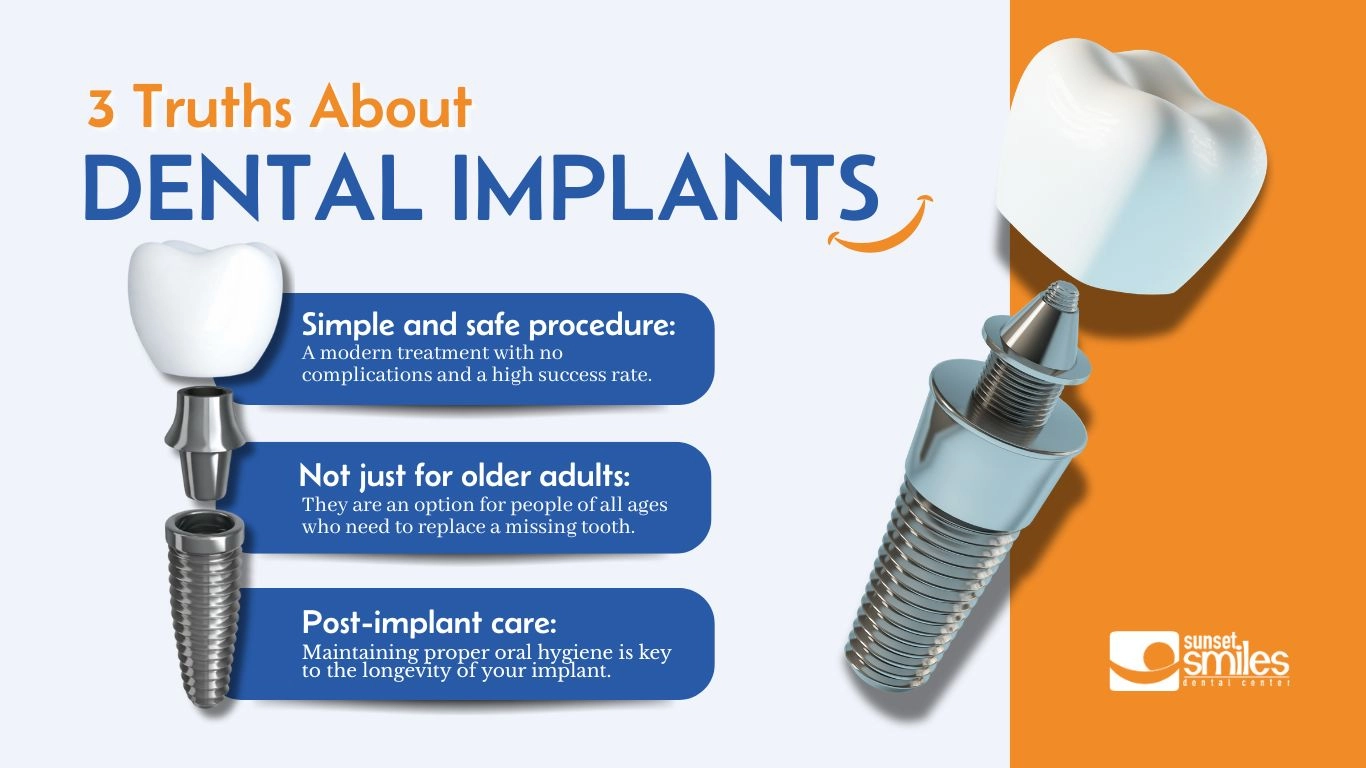 3 Truths About
DENTAL IMPLANTS

Simple and safe procedure:
A modern treatment with no complications and a high success rate.

Not just for older adults:
They are an option for people of all ages who need to replace a missing tooth.

Post-implant care:
Maintaining proper oral hygiene is key to the longevity of your implant.

sunset smiles
dental center